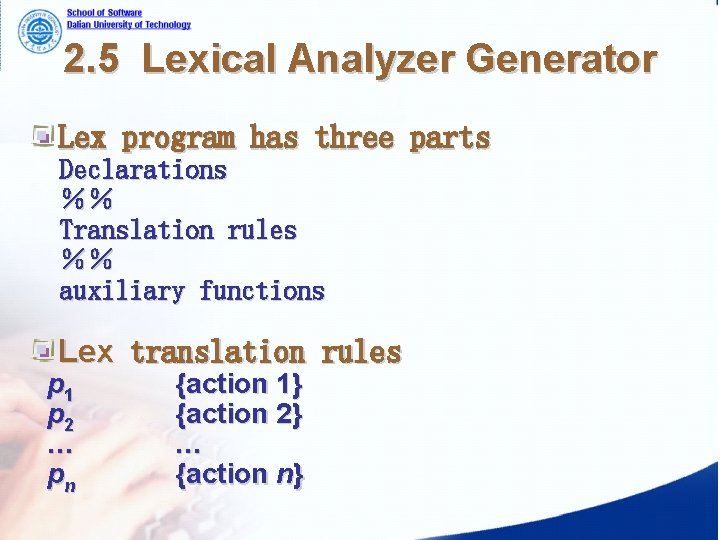 School of Software
Dalian University of Technology

2.5 Lexical Analyzer Generator

Lex program has three parts
Declarations
%%
Translation rules
%%
auxiliary functions

Lex translation rules
$p_1$ {action 1}
$p_2$ {action 2}
… …
$p_n$ {action $n$}